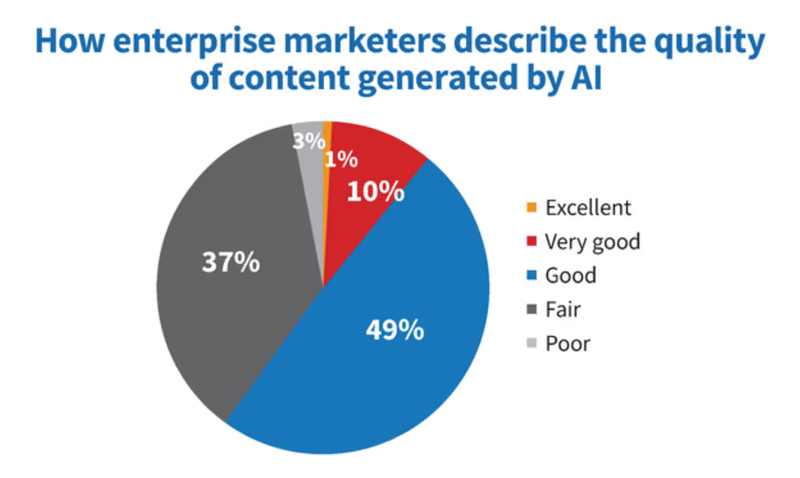 How enterprise marketers describe the quality of content generated by AI

3%
1%
10%
37%
49%

Excellent
Very good
Good
Fair
Poor